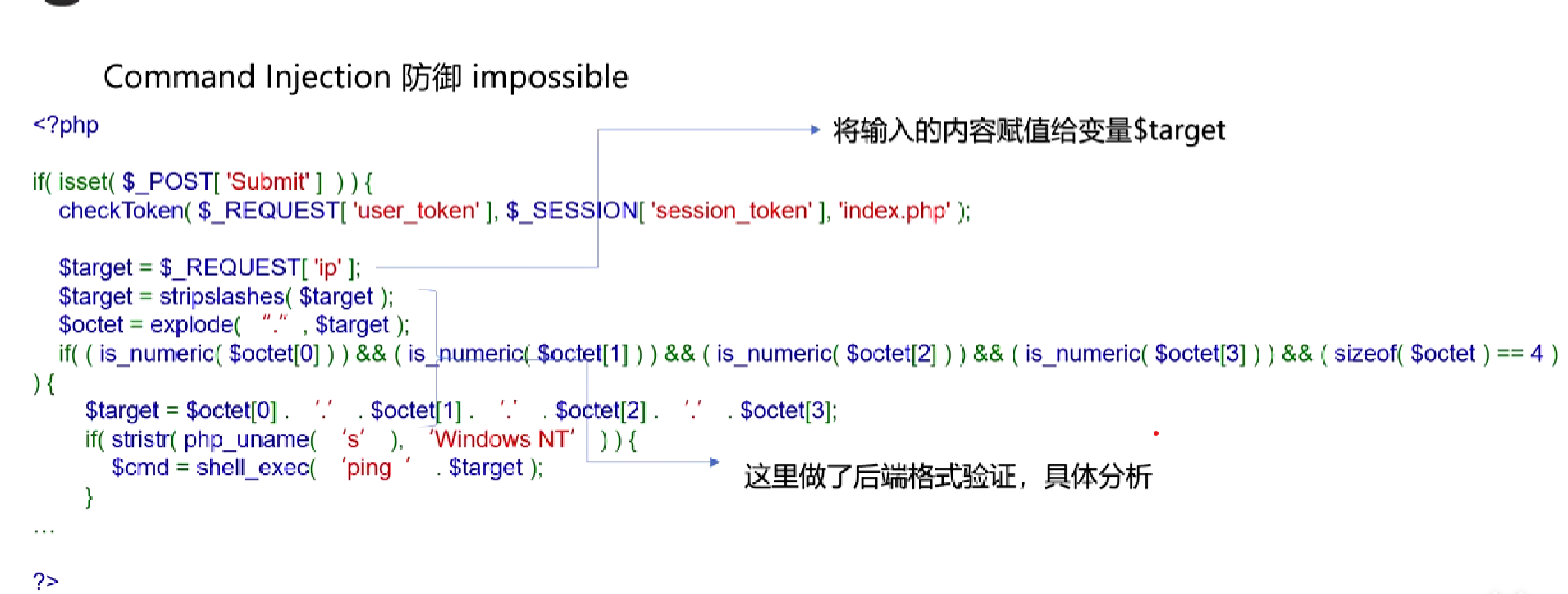 Command Injection 防御 impossible

<?php

将输入的内容赋值给变量$target

if( isset( $_POST[ 'Submit' ] ) ) {
checkToken( $_REQUEST[ 'user_token' ], $_SESSION[ 'session_token' ], 'index.php' );

$target = $_REQUEST[ 'ip' ];
$target = stripslashes( $target );
$octet = explode( "." , $target );
if( ( is_numeric( $octet[0] ) ) && ( is_numeric( $octet[1] ) ) && ( is_numeric( $octet[2] ) ) && ( is_numeric( $octet[3] ) ) && ( sizeof( $octet ) == 4 ) ) {
$target = $octet[0] . '.' . $octet[1] . '.' . $octet[2] . '.' . $octet[3];
if( stristr( php_uname( 's' ), 'Windows NT' ) ) {
$cmd = shell_exec( 'ping ' . $target );
}

这里做了后端格式验证，具体分析

…

?>